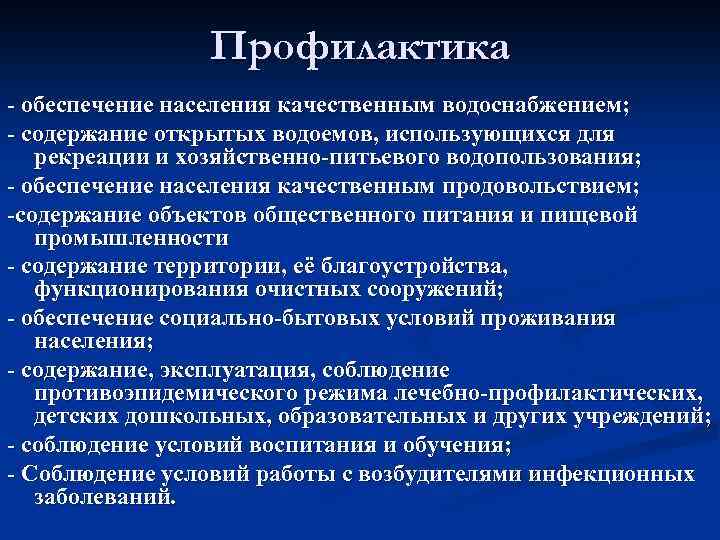 Профилактика

- обеспечение населения качественным водоснабжением;
- содержание открытых водоемов, использующихся для рекреации и хозяйственно-питьевого водопользования;
- обеспечение населения качественным продовольствием;
-содержание объектов общественного питания и пищевой промышленности
- содержание территории, её благоустройства, функционирования очистных сооружений;
- обеспечение социально-бытовых условий проживания населения;
- содержание, эксплуатация, соблюдение противоэпидемического режима лечебно-профилактических, детских дошкольных, образовательных и других учреждений;
- соблюдение условий воспитания и обучения;
- Соблюдение условий работы с возбудителями инфекционных заболеваний.